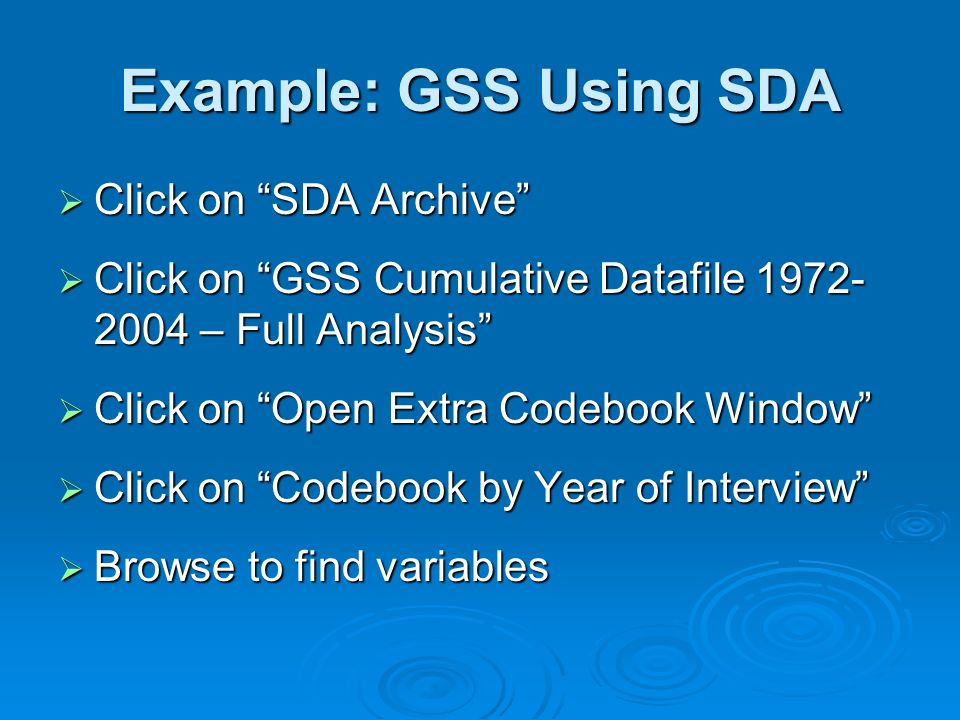 Example: GSS Using SDA

➢ Click on “SDA Archive”

➢ Click on “GSS Cumulative Datafile 1972-2004 – Full Analysis”

➢ Click on “Open Extra Codebook Window”

➢ Click on “Codebook by Year of Interview”

➢ Browse to find variables